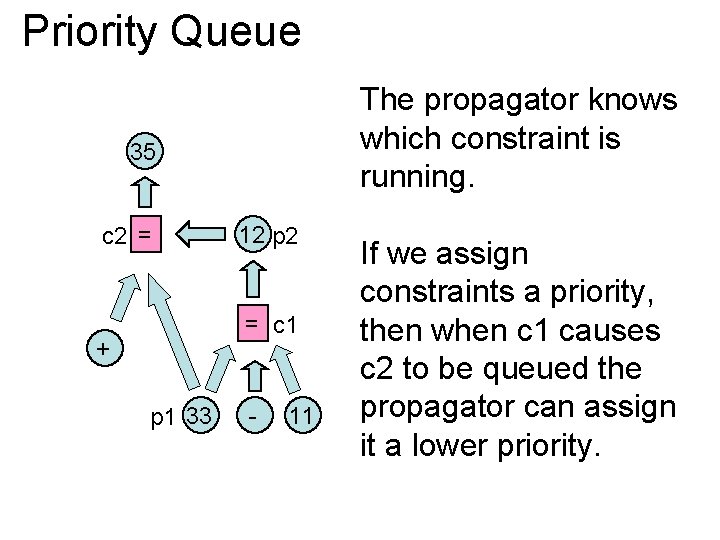 Priority Queue

35

c2 =

12 p2

= c1

+

p1 33

-

11

The propagator knows which constraint is running.

If we assign constraints a priority, then when c1 causes c2 to be queued the propagator can assign it a lower priority.